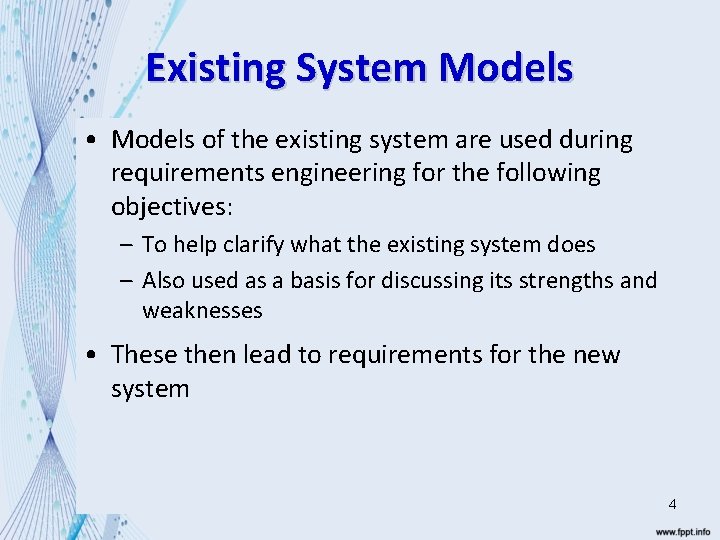 Existing System Models

• Models of the existing system are used during requirements engineering for the following objectives:
– To help clarify what the existing system does
– Also used as a basis for discussing its strengths and weaknesses

• These then lead to requirements for the new system

4

www.fppt.info